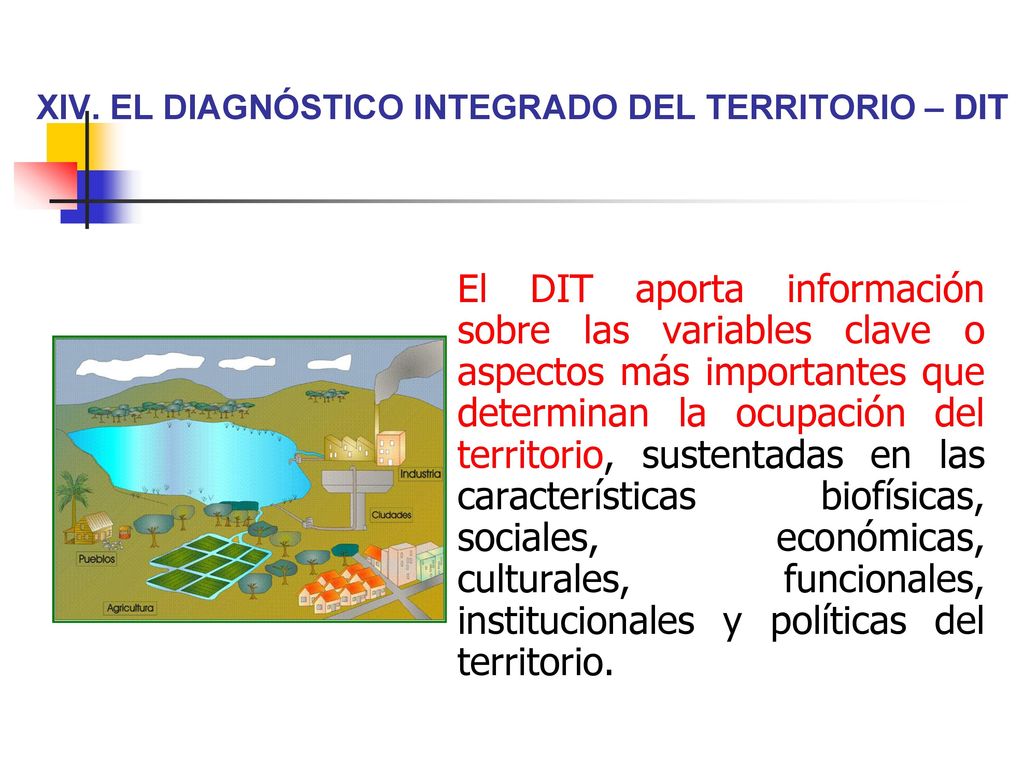 XIV. EL DIAGNÓSTICO INTEGRADO DEL TERRITORIO – DIT

Industria

Ciudades

Pueblos

Agricultura

El DIT aporta información sobre las variables clave o aspectos más importantes que determinan la ocupación del territorio, sustentadas en las características biofísicas, sociales, económicas, culturales, funcionales, institucionales y políticas del territorio.